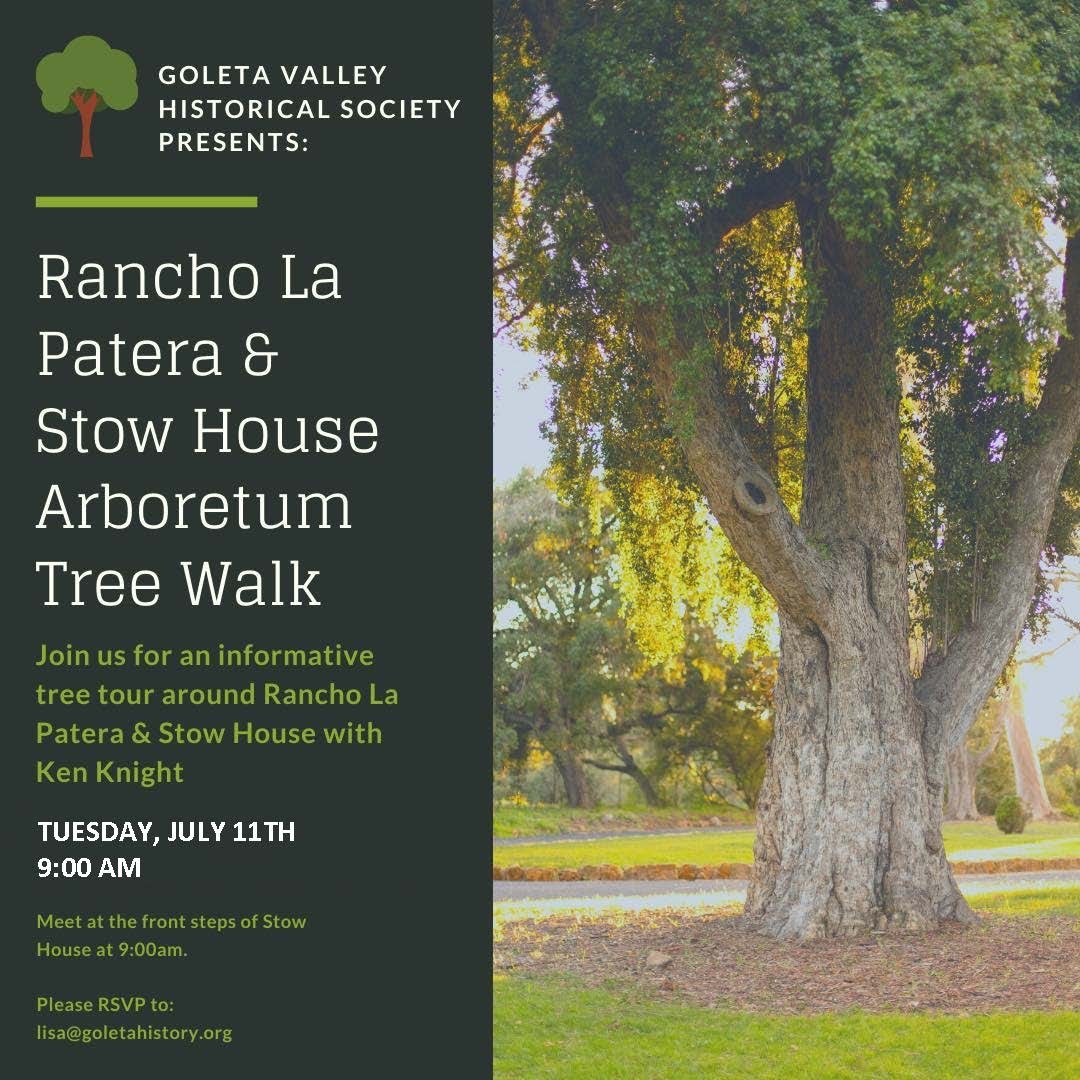 GOLETA VALLEY HISTORICAL SOCIETY PRESENTS:

Rancho La Patera & Stow House Arboretum Tree Walk

Join us for an informative tree tour around Rancho La Patera & Stow House with Ken Knight

TUESDAY, JULY 11TH
9:00 AM

Meet at the front steps of Stow House at 9:00am.

Please RSVP to:
lisa@goletahistory.org